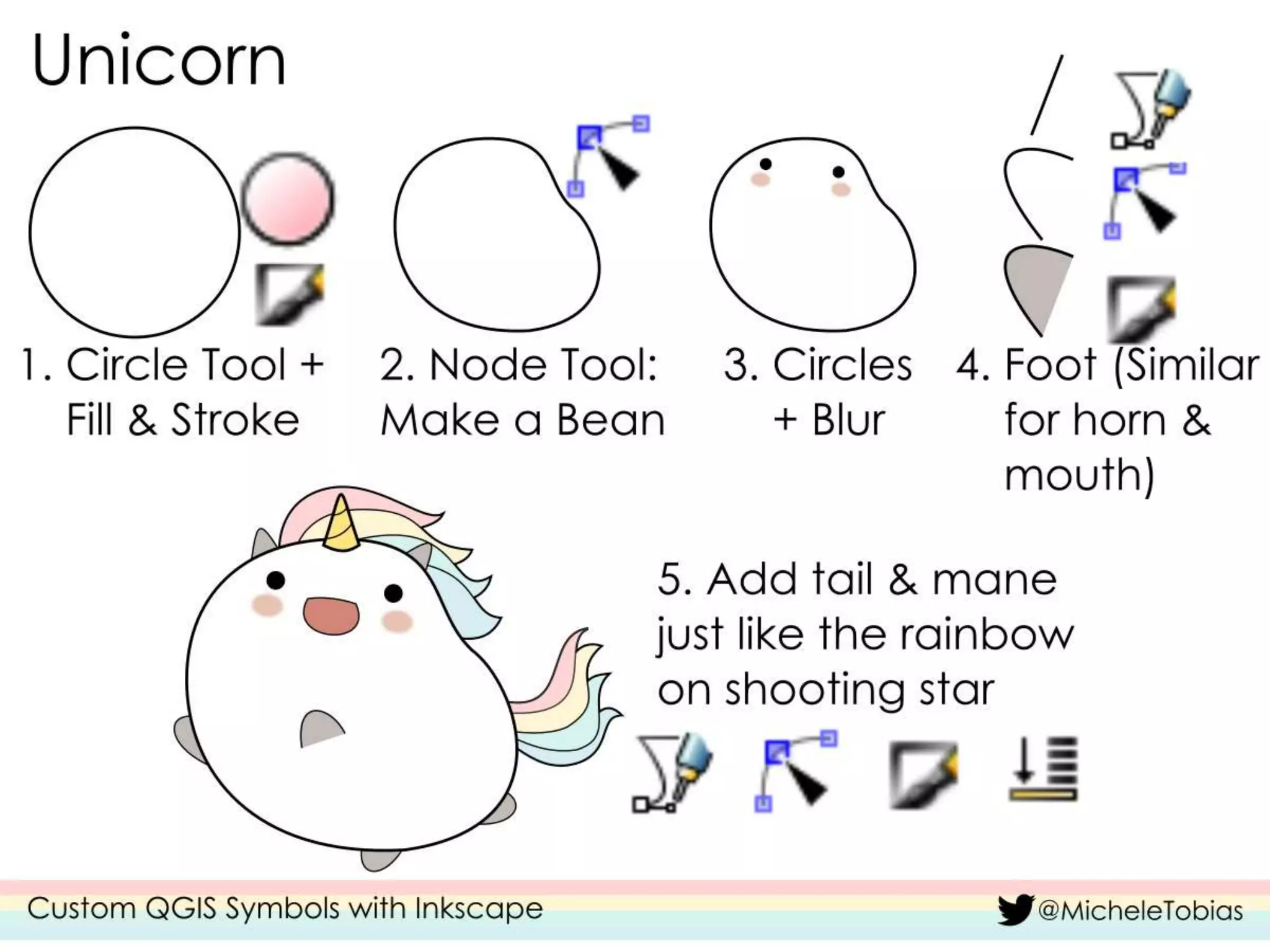 Unicorn

1. Circle Tool + Fill & Stroke

2. Node Tool: Make a Bean

3. Circles + Blur

4. Foot (Similar for horn & mouth)

5. Add tail & mane just like the rainbow on shooting star

Custom QGIS Symbols with Inkscape

@MicheleTobias